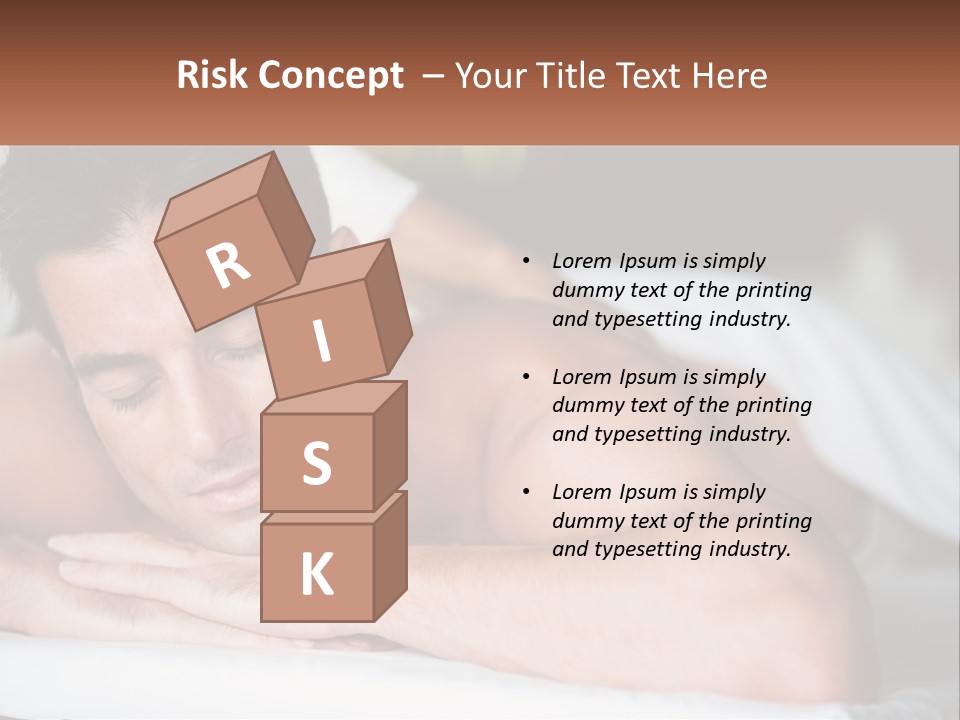 Risk Concept – Your Title Text Here

R
I
S
K

• Lorem Ipsum is simply dummy text of the printing and typesetting industry.

• Lorem Ipsum is simply dummy text of the printing and typesetting industry.

• Lorem Ipsum is simply dummy text of the printing and typesetting industry.